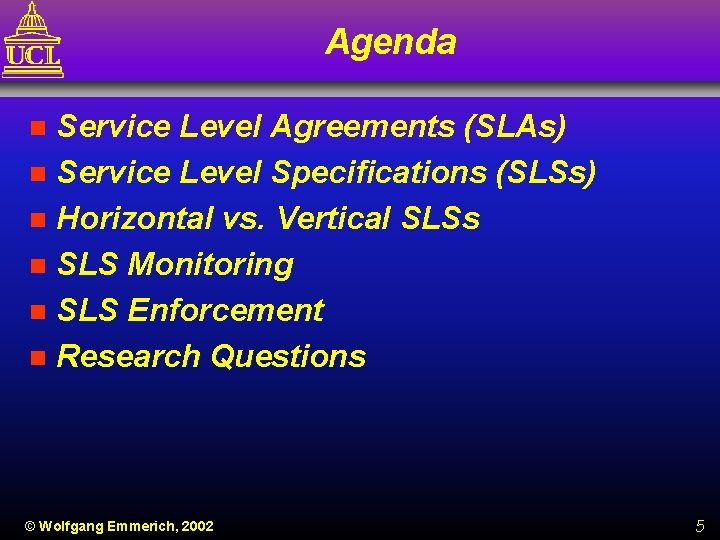 UCL

Agenda

- Service Level Agreements (SLAs)
- Service Level Specifications (SLSs)
- Horizontal vs. Vertical SLSs
- SLS Monitoring
- SLS Enforcement
- Research Questions

© Wolfgang Emmerich, 2002

5